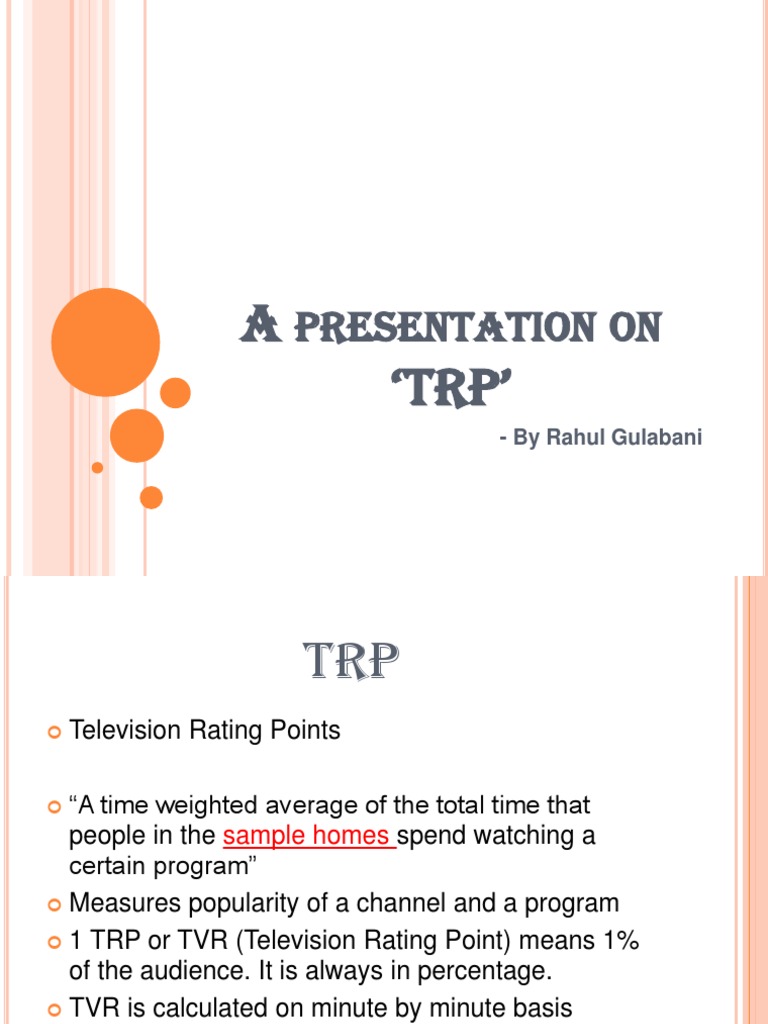 A PRESENTATION ON 'TRP'

- By Rahul Gulabani

TRP

Television Rating Points

"A time weighted average of the total time that people in the sample homes spend watching a certain program"

Measures popularity of a channel and a program

1 TRP or TVR (Television Rating Point) means 1% of the audience. It is always in percentage.

TVR is calculated on minute by minute basis